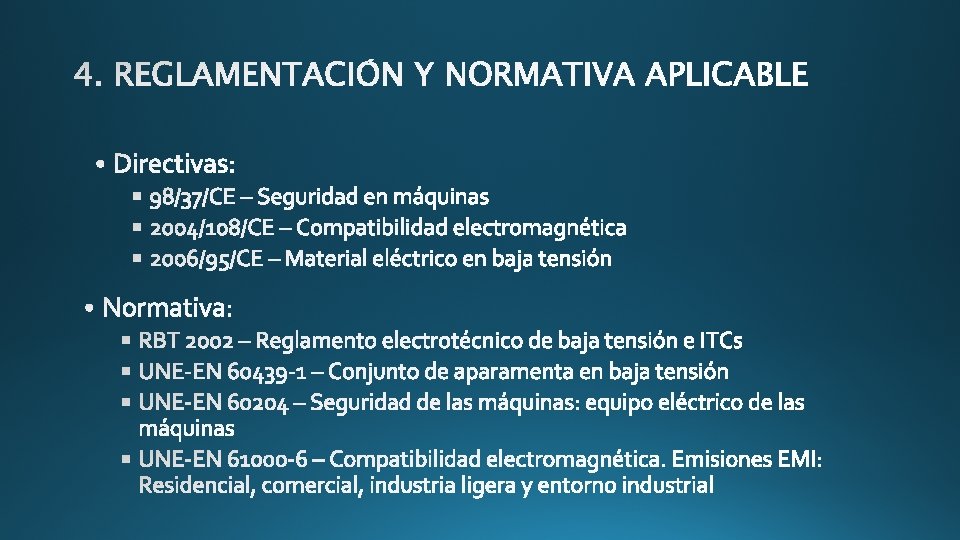 4. REGLAMENTACIÓN Y NORMATIVA APLICABLE

• Directivas:
 ▪ 98/37/CE – Seguridad en máquinas
 ▪ 2004/108/CE – Compatibilidad electromagnética
 ▪ 2006/95/CE – Material eléctrico en baja tensión

• Normativa:
 ▪ RBT 2002 – Reglamento electrotécnico de baja tensión e ITCs
 ▪ UNE-EN 60439-1 – Conjunto de aparamenta en baja tensión
 ▪ UNE-EN 60204 – Seguridad de las máquinas: equipo eléctrico de las máquinas
 ▪ UNE-EN 61000-6 – Compatibilidad electromagnética. Emisiones EMI: Residencial, comercial, industria ligera y entorno industrial